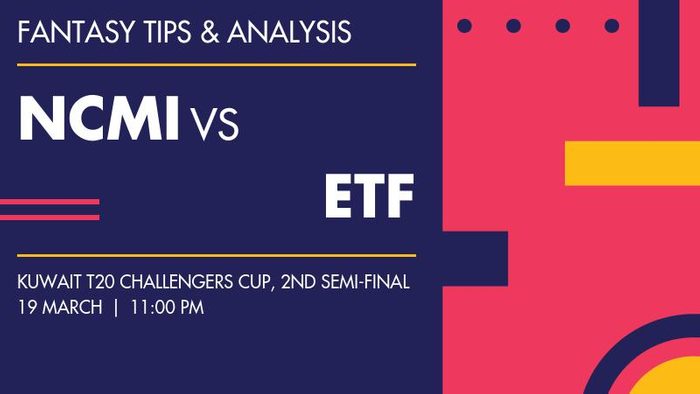 FANTASY TIPS & ANALYSIS

NCMI VS

ETF

KUWAIT T20 CHALLENGERS CUP, 2ND SEMI-FINAL
19 MARCH | 11:00 PM